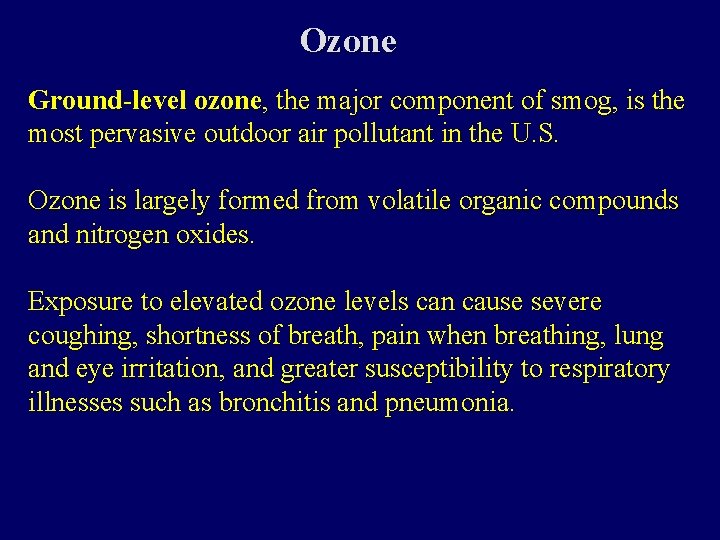 Ozone

Ground-level ozone, the major component of smog, is the most pervasive outdoor air pollutant in the U.S.

Ozone is largely formed from volatile organic compounds and nitrogen oxides.

Exposure to elevated ozone levels can cause severe coughing, shortness of breath, pain when breathing, lung and eye irritation, and greater susceptibility to respiratory illnesses such as bronchitis and pneumonia.